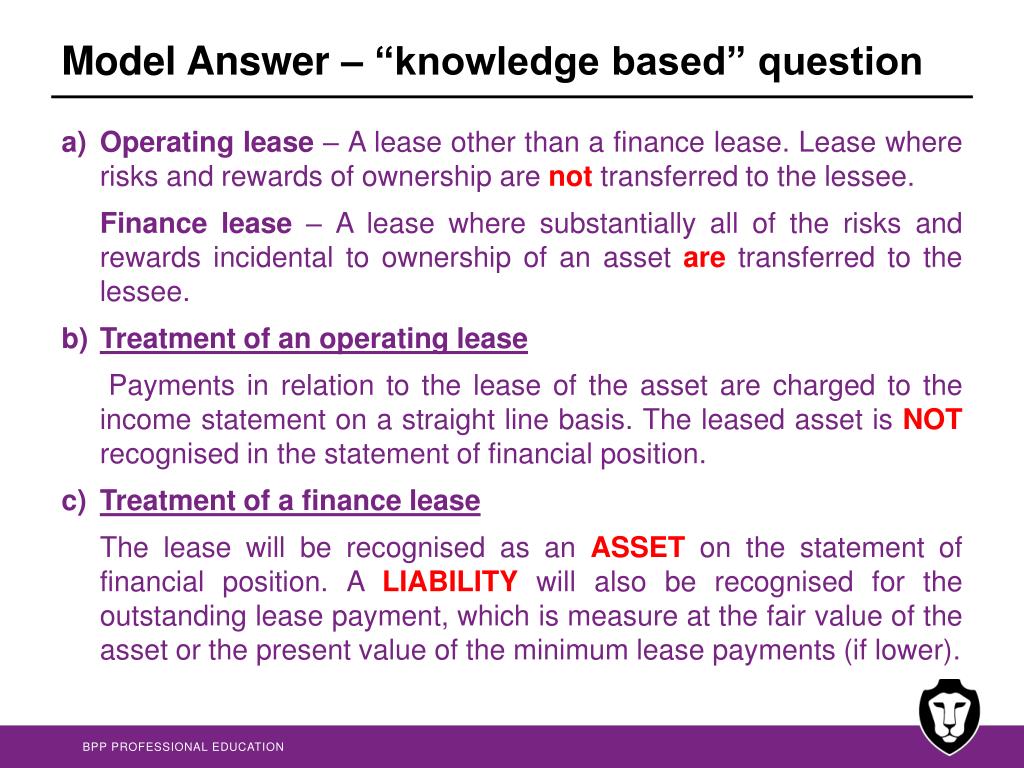 Model Answer – “knowledge based” question

a) Operating lease – A lease other than a finance lease. Lease where risks and rewards of ownership are not transferred to the lessee.

Finance lease – A lease where substantially all of the risks and rewards incidental to ownership of an asset are transferred to the lessee.

b) Treatment of an operating lease

Payments in relation to the lease of the asset are charged to the income statement on a straight line basis. The leased asset is NOT recognised in the statement of financial position.

c) Treatment of a finance lease

The lease will be recognised as an ASSET on the statement of financial position. A LIABILITY will also be recognised for the outstanding lease payment, which is measure at the fair value of the asset or the present value of the minimum lease payments (if lower).

BPP PROFESSIONAL EDUCATION